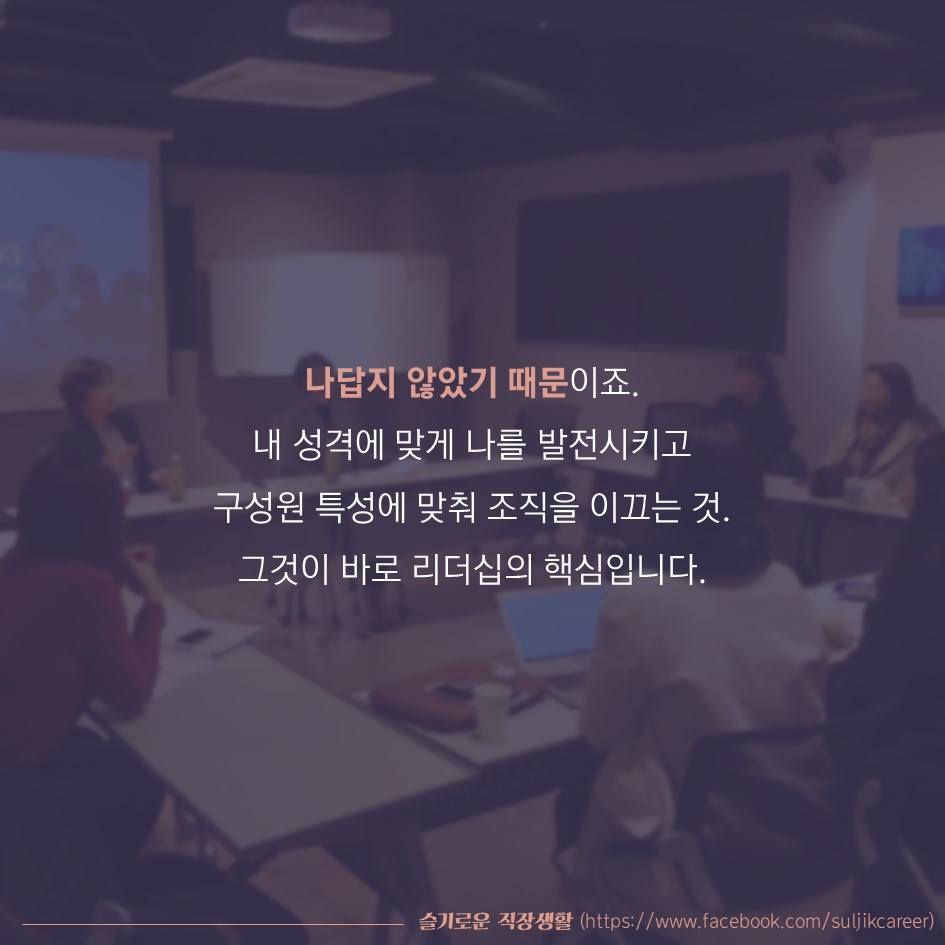 나답지 않았기 때문이죠.
내 성격에 맞게 나를 발전시키고
구성원 특성에 맞춰 조직을 이끄는 것.
그것이 바로 리더십의 핵심입니다.

슬기로운 직장생활 (https://www.facebook.com/suljikcareer)